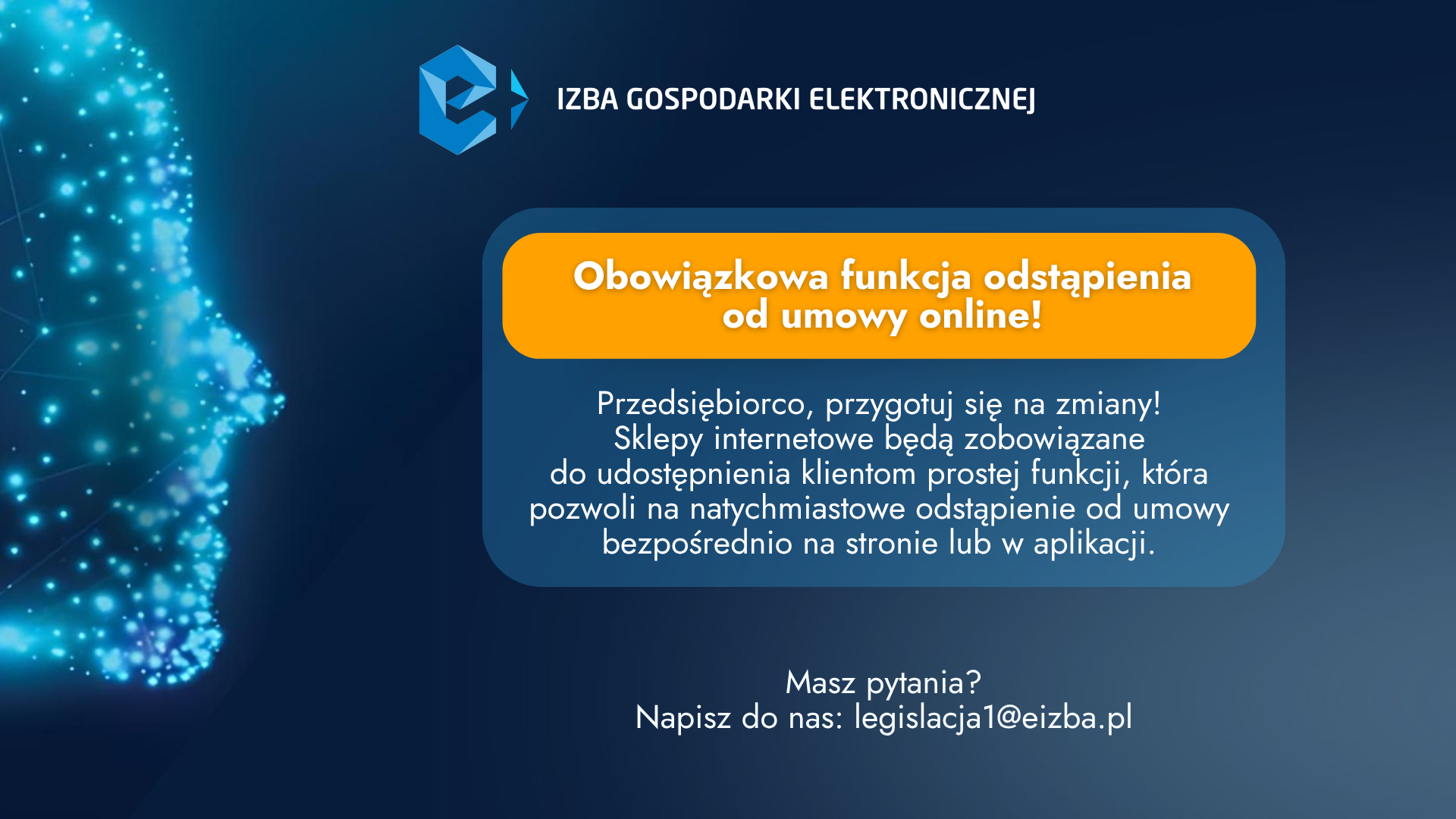 IZBA GOSPODARKI ELEKTRONICZNEJ

Obowiązkowa funkcja odstąpienia od umowy online!

Przedsiębiorco, przygotuj się na zmiany! Sklepy internetowe będą zobowiązane do udostępnienia klientom prostej funkcji, która pozwoli na natychmiastowe odstąpienie od umowy bezpośrednio na stronie lub w aplikacji.

Masz pytania?
Napisz do nas: legislacja1@eizba.pl